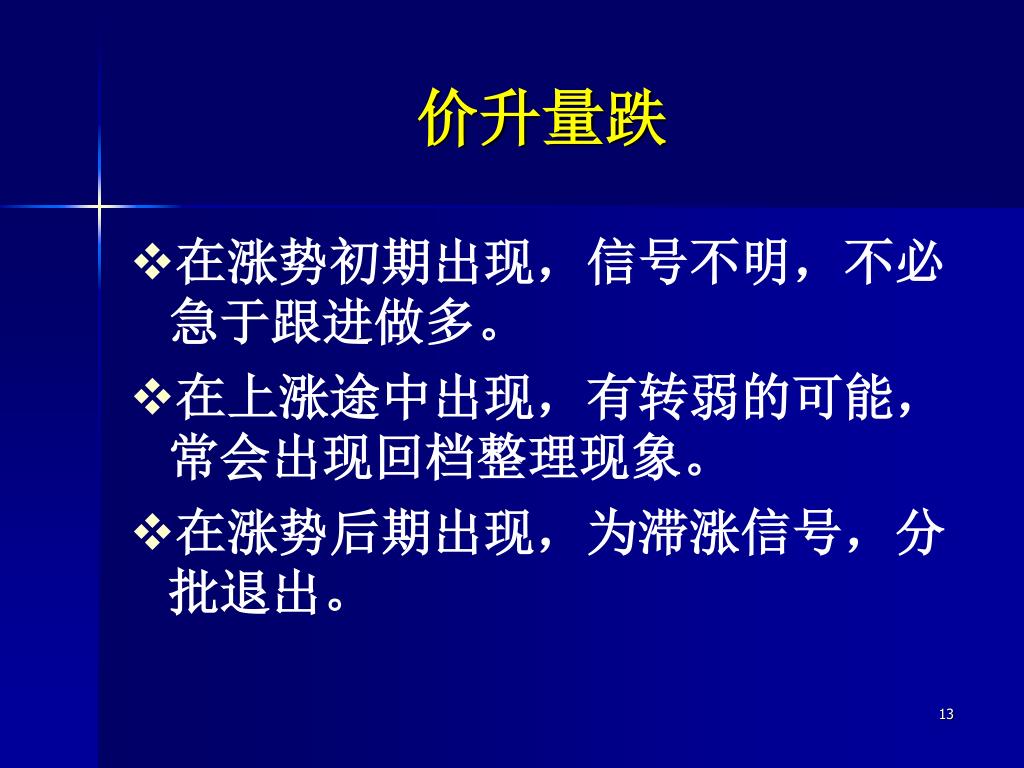 价升量跌

❖在涨势初期出现，信号不明，不必急于跟进做多。

❖在上涨途中出现，有转弱的可能，常会出现回档整理现象。

❖在涨势后期出现，为滞涨信号，分批退出。

13